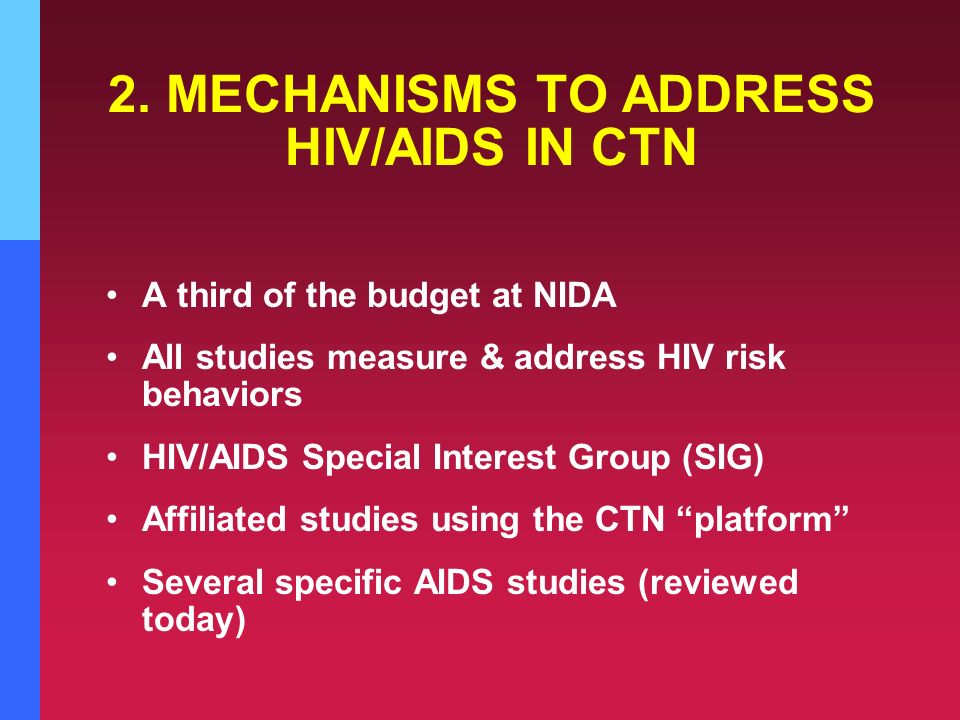 2. MECHANISMS TO ADDRESS HIV/AIDS IN CTN

• A third of the budget at NIDA
• All studies measure & address HIV risk behaviors
• HIV/AIDS Special Interest Group (SIG)
• Affiliated studies using the CTN “platform”
• Several specific AIDS studies (reviewed today)